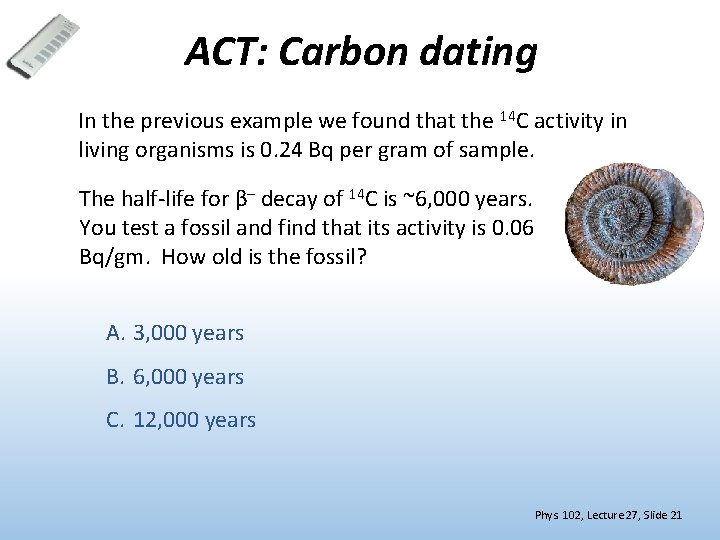 ACT: Carbon dating

In the previous example we found that the $^{14}C$ activity in living organisms is 0.24 Bq per gram of sample.

The half-life for $\beta^-$ decay of $^{14}C$ is ~6,000 years. You test a fossil and find that its activity is 0.06 Bq/gm. How old is the fossil?

A. 3,000 years

B. 6,000 years

C. 12,000 years

Phys 102, Lecture 27, Slide 21